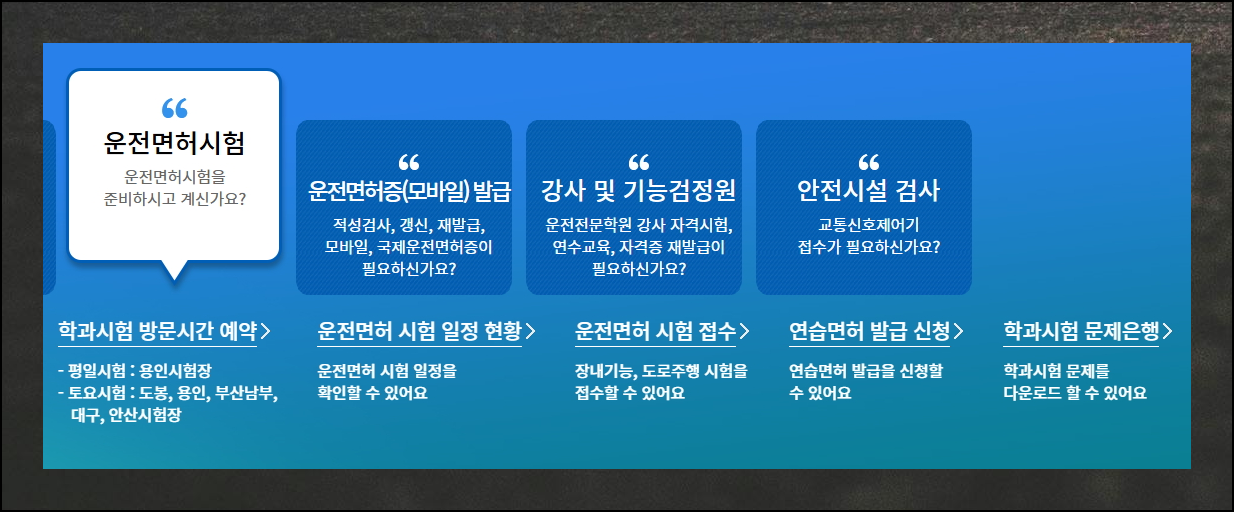 “
운전면허시험
운전면허시험을 준비하시고 계신가요?

“
운전면허증(모바일) 발급
적성검사, 갱신, 재발급, 모바일, 국제운전면허증이 필요하신가요?

“
강사 및 기능검정원
운전전문학원 강사 자격시험, 연수교육, 자격증 재발급이 필요하신가요?

“
안전시설 검사
교통신호제어기 접수가 필요하신가요?

학과시험 방문시간 예약 >
- 평일시험 : 용인시험장
- 토요시험 : 도봉, 용인, 부산남부, 대구, 안산시험장

운전면허 시험 일정 현황 >
운전면허 시험 일정을 확인할 수 있어요

운전면허 시험 접수 >
장내기능, 도로주행 시험을 접수할 수 있어요

연습면허 발급 신청 >
연습면허 발급을 신청할 수 있어요

학과시험 문제은행 >
학과시험 문제를 다운로드 할 수 있어요